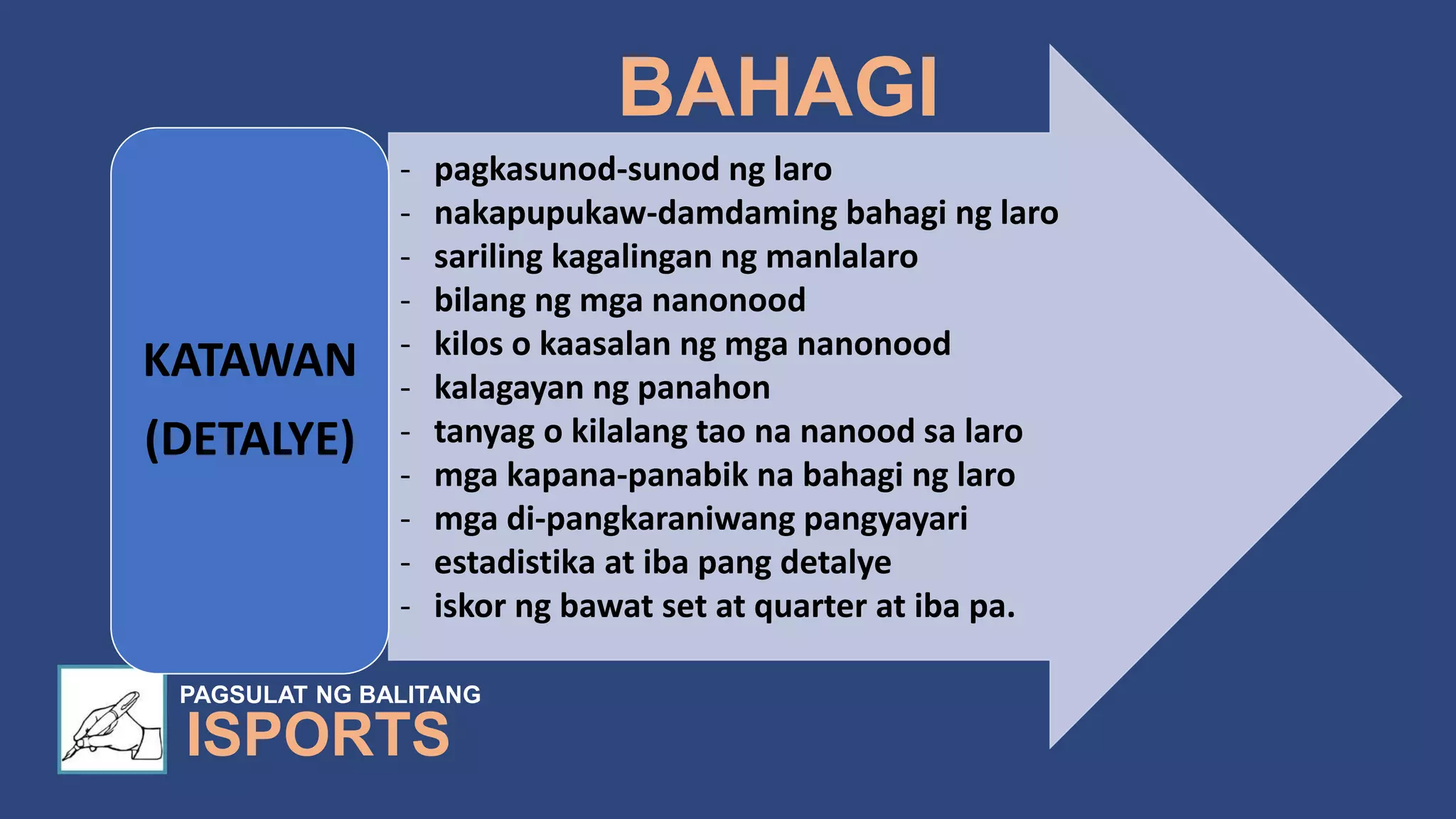 BAHAGI

KATAWAN
(DETALYE)

- pagkasunod-sunod ng laro
- nakapupukaw-damdaming bahagi ng laro
- sariling kagalingan ng manlalaro
- bilang ng mga nanonood
- kilos o kaasalan ng mga nanonood
- kalagayan ng panahon
- tanyag o kilalang tao na nanood sa laro
- mga kapana-panabik na bahagi ng laro
- mga di-pangkaraniwang pangyayari
- estadistika at iba pang detalye
- iskor ng bawat set at quarter at iba pa.

PAGSULAT NG BALITANG
ISPORTS